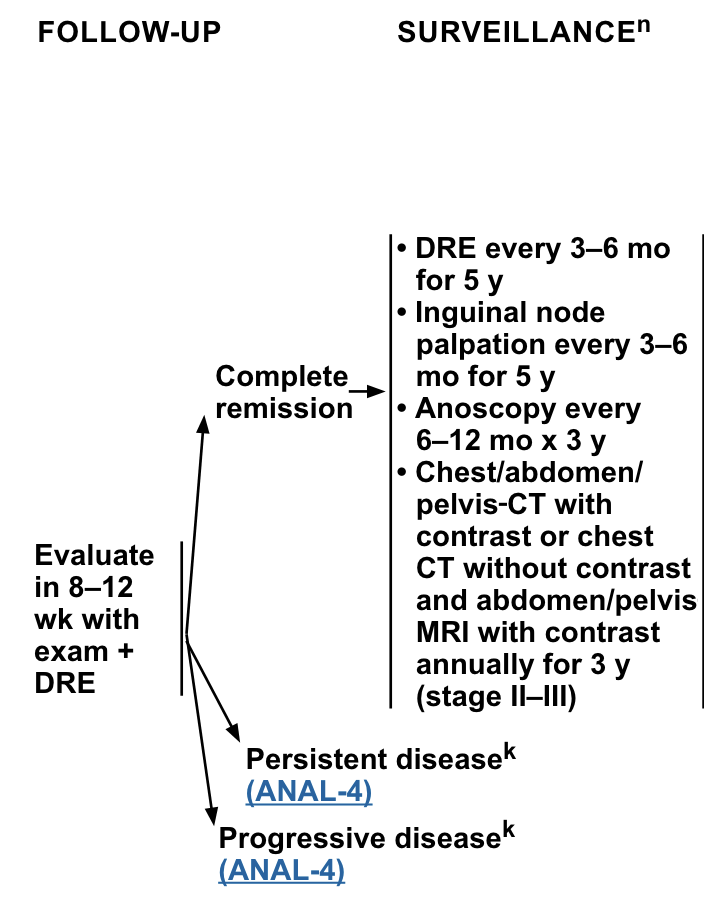 FOLLOW-UP

SURVEILLANCE$^n$

Evaluate in 8–12 wk with exam + DRE

Complete remission

• DRE every 3–6 mo for 5 y
• Inguinal node palpation every 3–6 mo for 5 y
• Anoscopy every 6–12 mo x 3 y
• Chest/abdomen/pelvis-CT with contrast or chest CT without contrast and abdomen/pelvis MRI with contrast annually for 3 y (stage II–III)

Persistent disease$^k$ (ANAL-4)

Progressive disease$^k$ (ANAL-4)